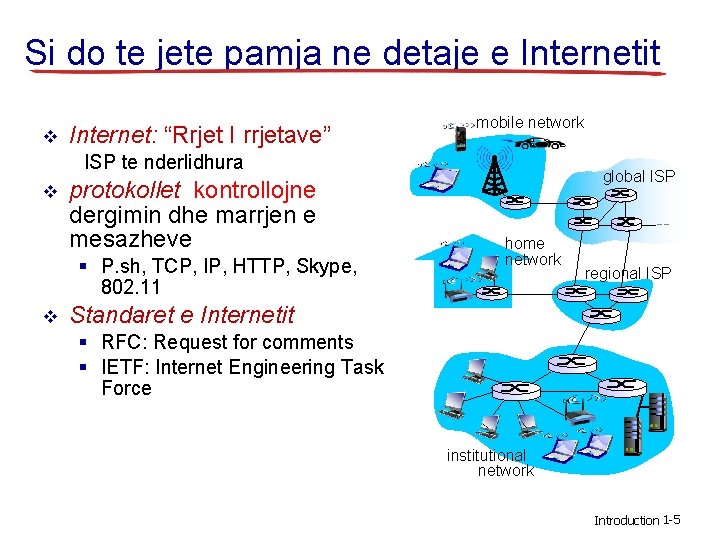 Si do te jete pamja ne detaje e Internetit

❖ Internet: “Rrjet I rrjetave”
ISP te nderlidhura

❖ protokollet kontrollojne dergimin dhe marrjen e mesazheve
▪ P.sh, TCP, IP, HTTP, Skype, 802.11

❖ Standaret e Internetit
▪ RFC: Request for comments
▪ IETF: Internet Engineering Task Force

mobile network
global ISP
home network
regional ISP
institutional network

Introduction 1-5